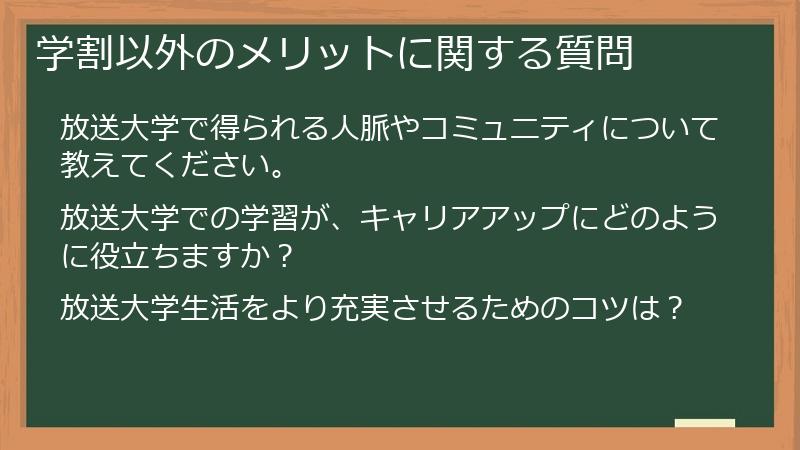 学割以外のメリットに関する質問

放送大学で得られる人脈やコミュニティについて教えてください。

放送大学での学習が、キャリアアップにどのように役立ちますか？

放送大学生活をより充実させるためのコツは？